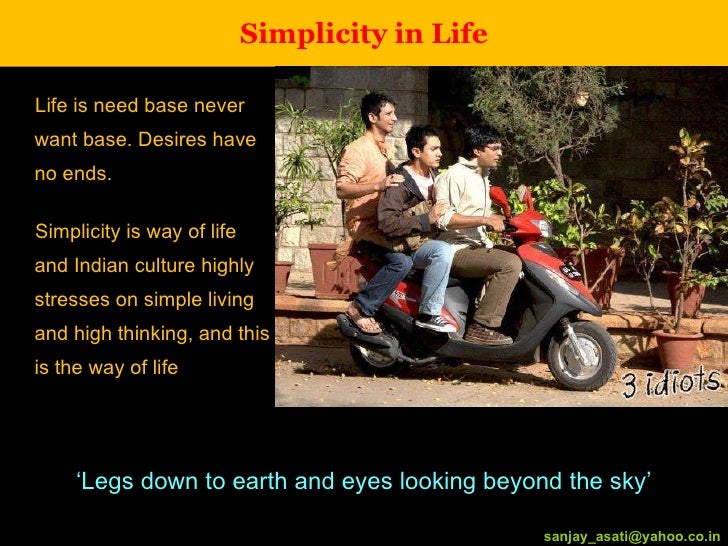 Simplicity in Life

Life is need base never want base. Desires have no ends.

Simplicity is way of life and Indian culture highly stresses on simple living and high thinking, and this is the way of life

3 idiots

‘Legs down to earth and eyes looking beyond the sky’

sanjay_asati@yahoo.co.in